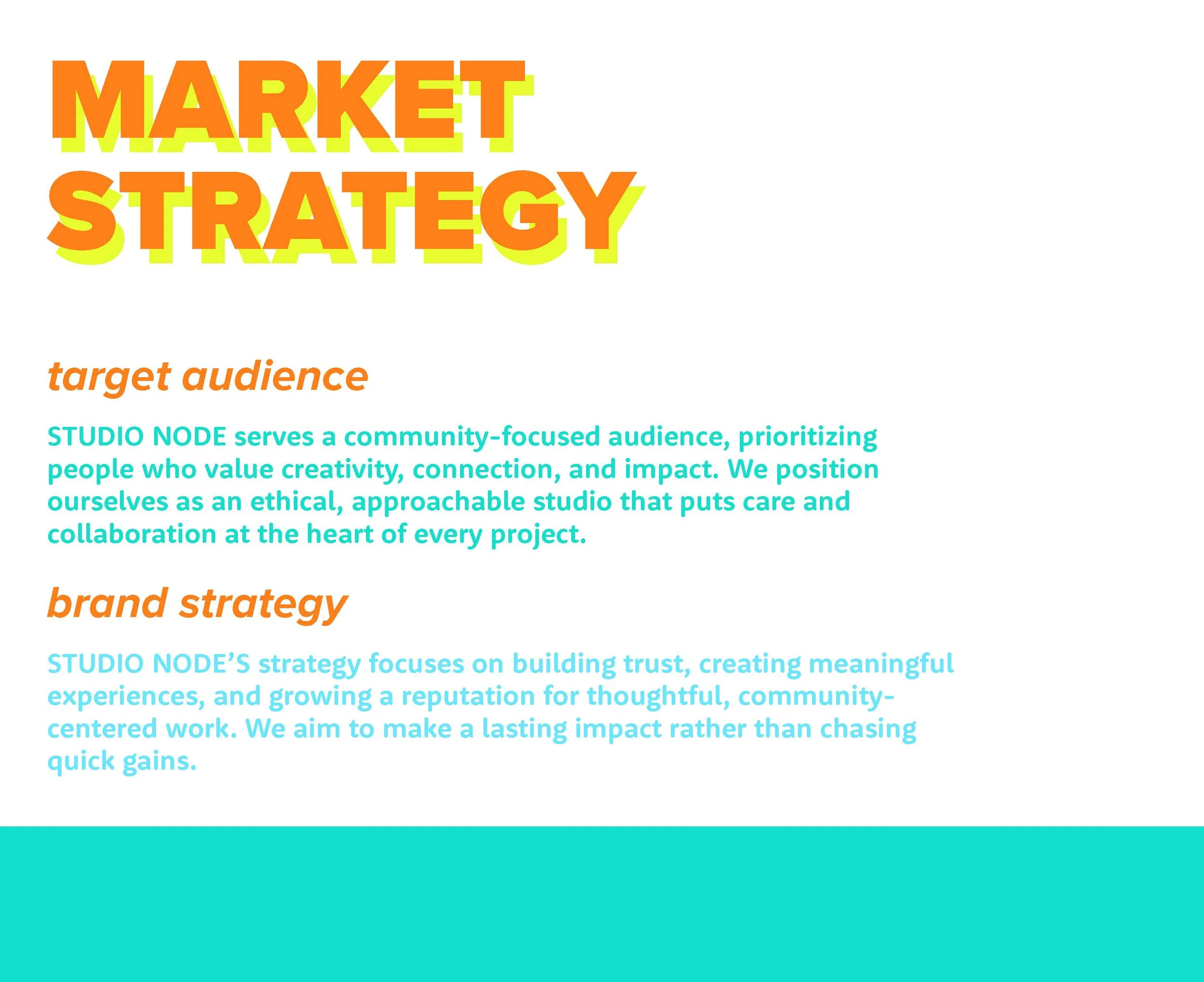 MARKET STRATEGY

target audience

STUDIO NODE serves a community-focused audience, prioritizing people who value creativity, connection, and impact. We position ourselves as an ethical, approachable studio that puts care and collaboration at the heart of every project.

brand strategy

STUDIO NODE'S strategy focuses on building trust, creating meaningful experiences, and growing a reputation for thoughtful, community-centered work. We aim to make a lasting impact rather than chasing quick gains.